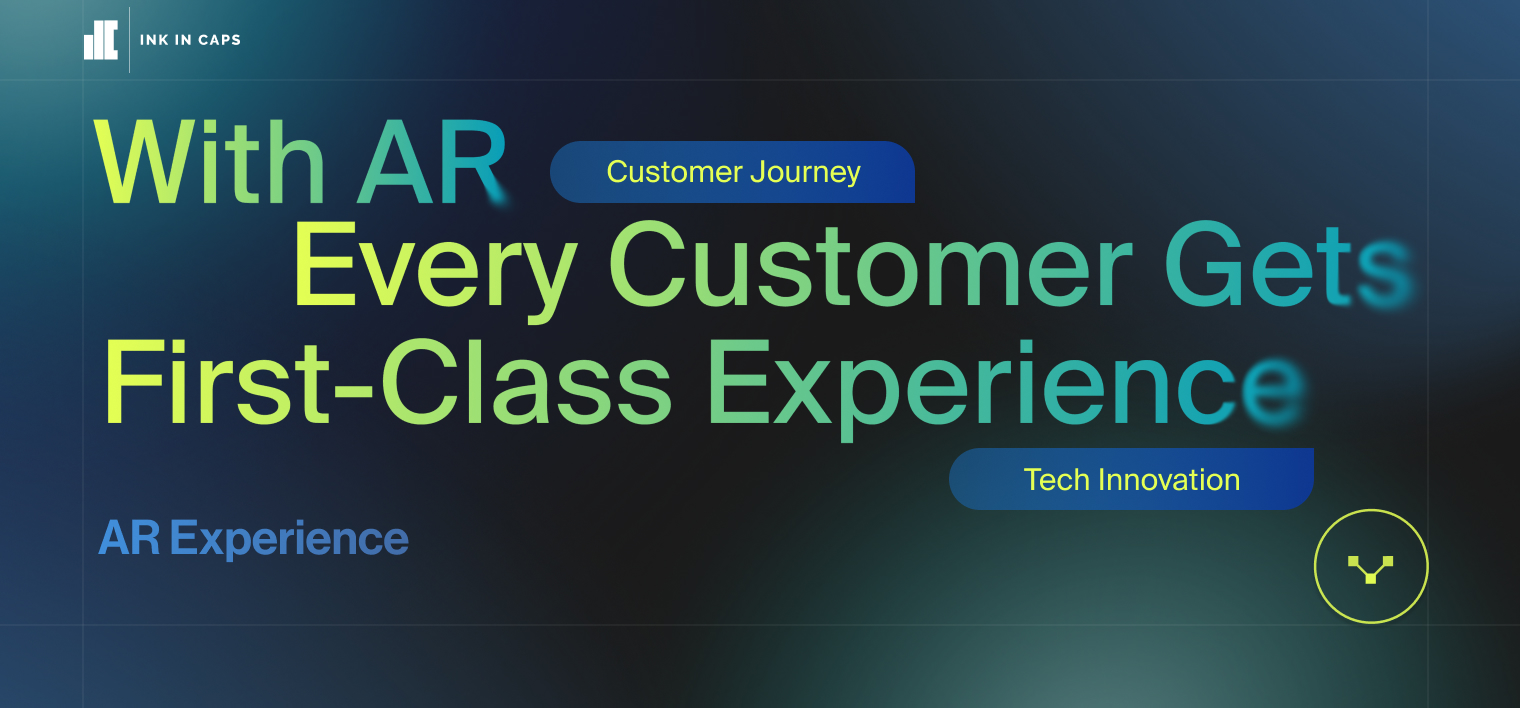 INK IN CAPS

With AR

Customer Journey

Every Customer Gets First-Class Experience

Tech Innovation

AR Experience